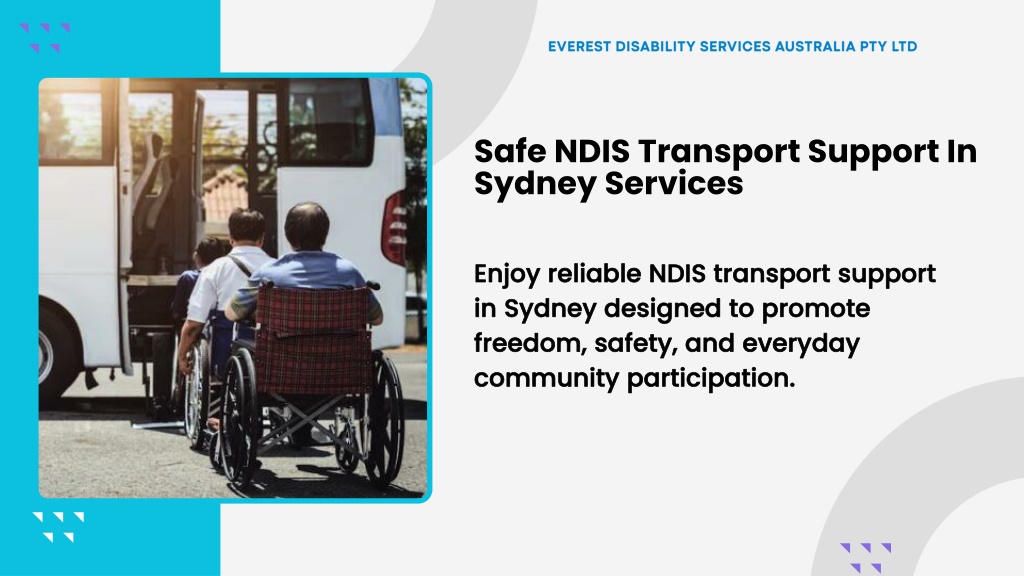 EVEREST DISABILITY SERVICES AUSTRALIA PTY LTD

Safe NDIS Transport Support In Sydney Services

Enjoy reliable NDIS transport support in Sydney designed to promote freedom, safety, and everyday community participation.